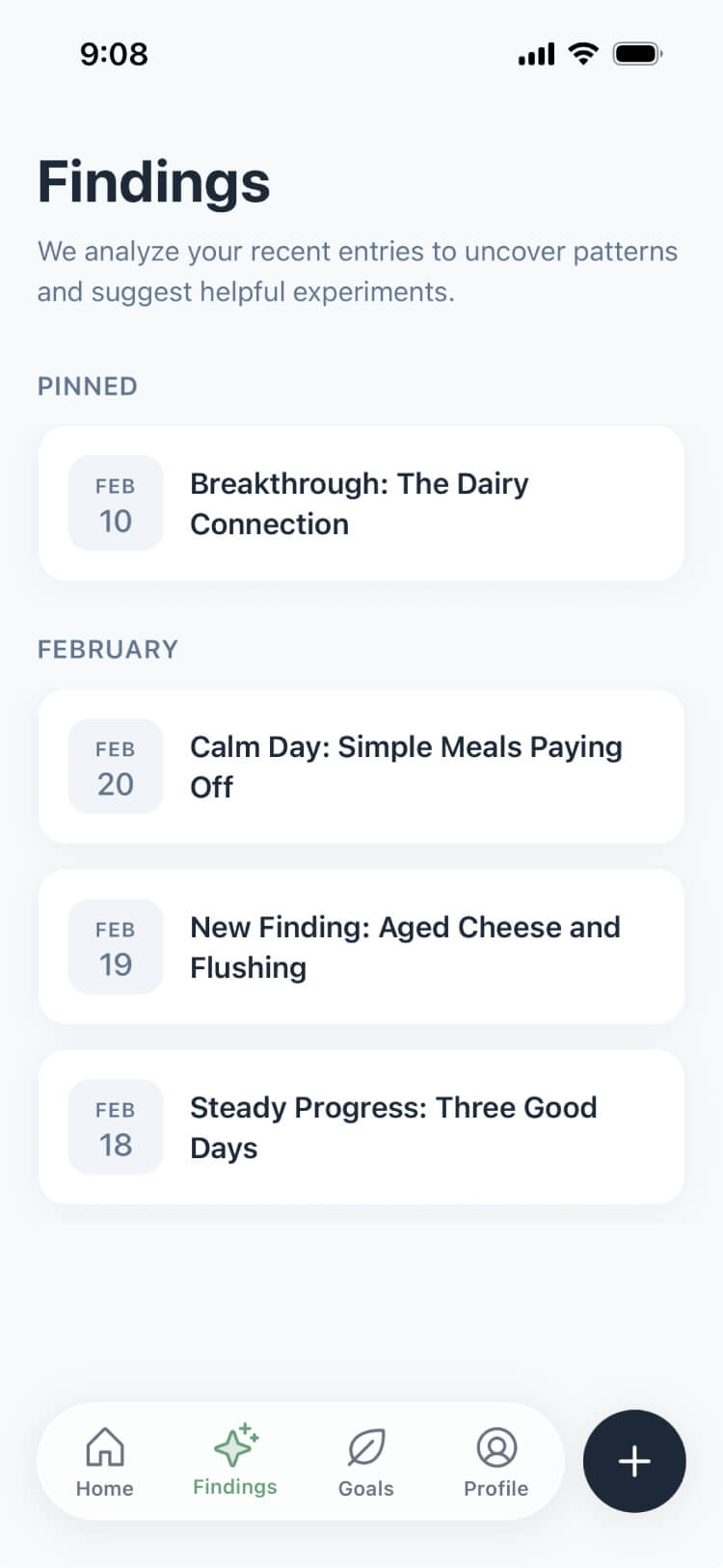 9:08

Findings

We analyze your recent entries to uncover patterns and suggest helpful experiments.

PINNED

FEB 10

Breakthrough: The Dairy Connection

FEBRUARY

FEB 20

Calm Day: Simple Meals Paying Off

FEB 19

New Finding: Aged Cheese and Flushing

FEB 18

Steady Progress: Three Good Days

Home

Findings

Goals

Profile

+